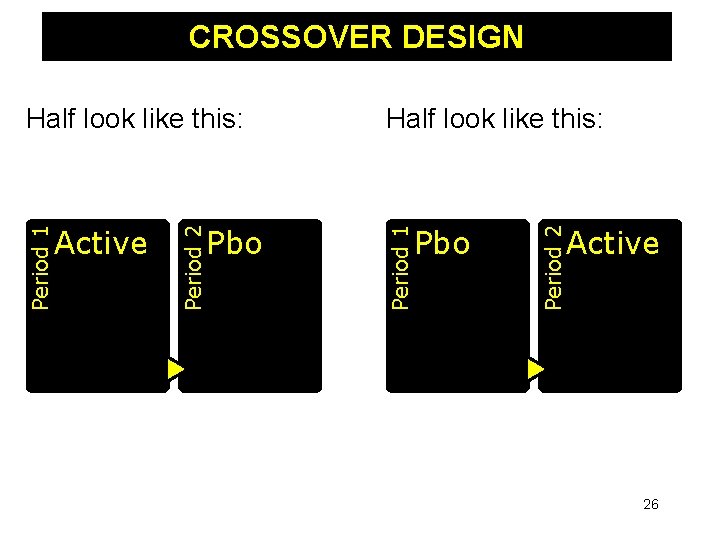 CROSSOVER DESIGN

Half look like this:

Period 1 Active

Period 2 Pbo

Half look like this:

Period 1 Pbo

Period 2 Active

26